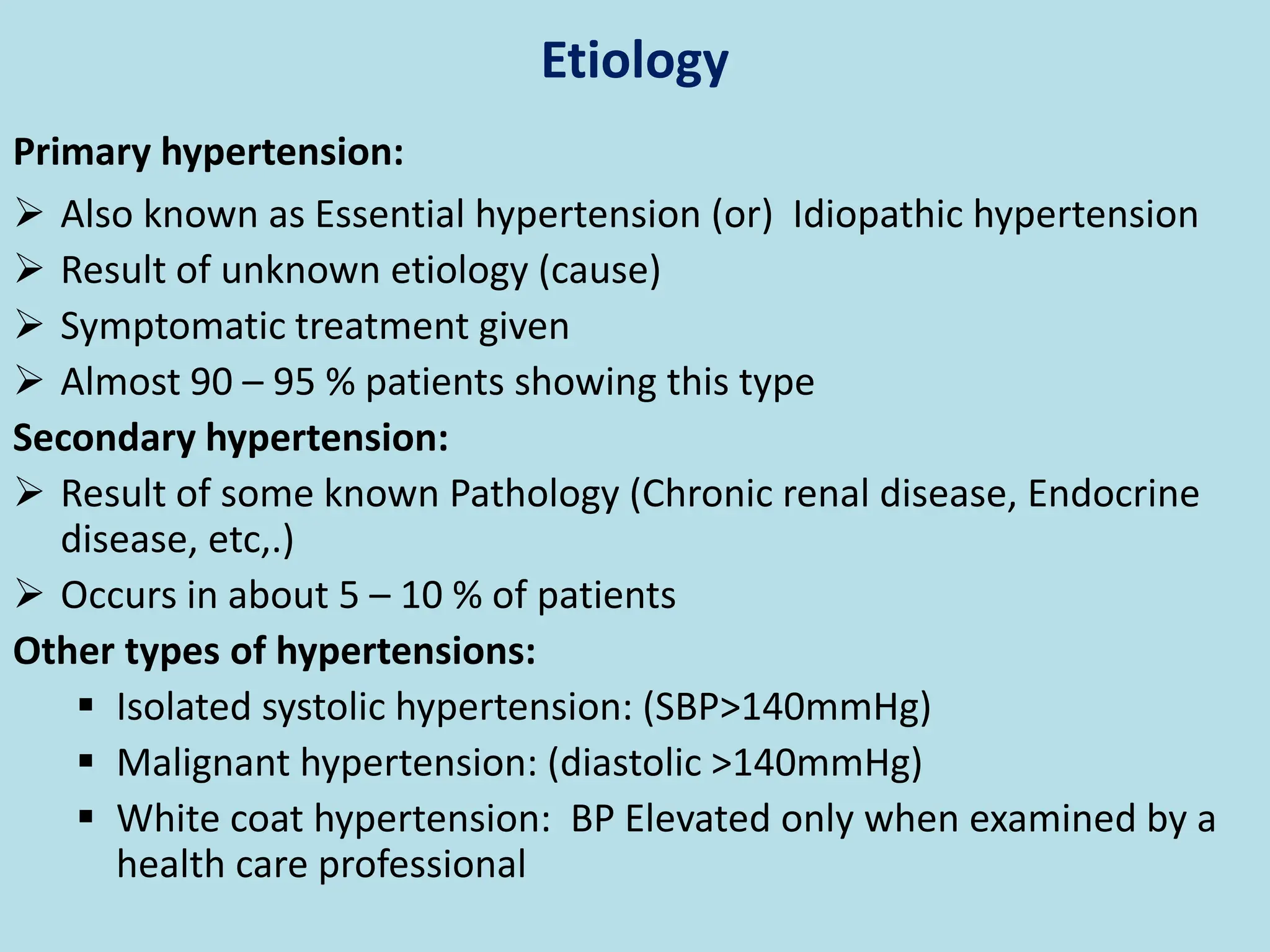 Etiology

Primary hypertension:

➢ Also known as Essential hypertension (or) Idiopathic hypertension
➢ Result of unknown etiology (cause)
➢ Symptomatic treatment given
➢ Almost 90 – 95 % patients showing this type

Secondary hypertension:

➢ Result of some known Pathology (Chronic renal disease, Endocrine disease, etc,.)
➢ Occurs in about 5 – 10 % of patients

Other types of hypertensions:

▪ Isolated systolic hypertension: (SBP>140mmHg)
▪ Malignant hypertension: (diastolic >140mmHg)
▪ White coat hypertension: BP Elevated only when examined by a health care professional